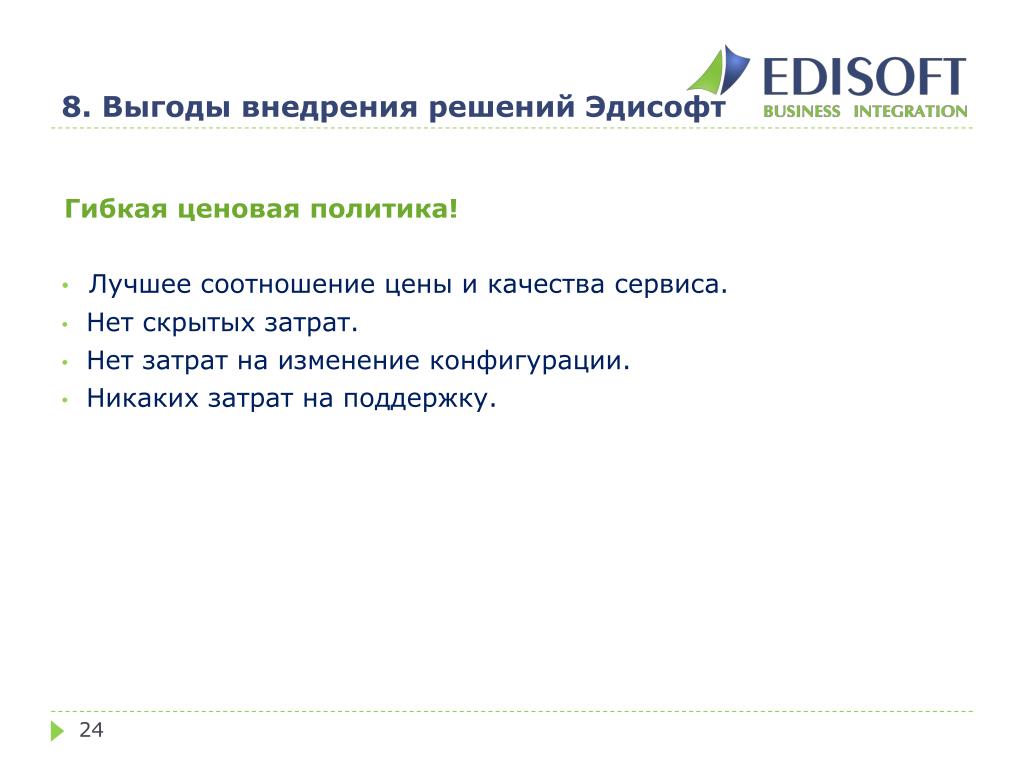 8. Выгоды внедрения решений Эдисофт

EDISOFT
BUSINESS INTEGRATION

Гибкая ценовая политика!

• Лучшее соотношение цены и качества сервиса.
• Нет скрытых затрат.
• Нет затрат на изменение конфигурации.
• Никаких затрат на поддержку.

24